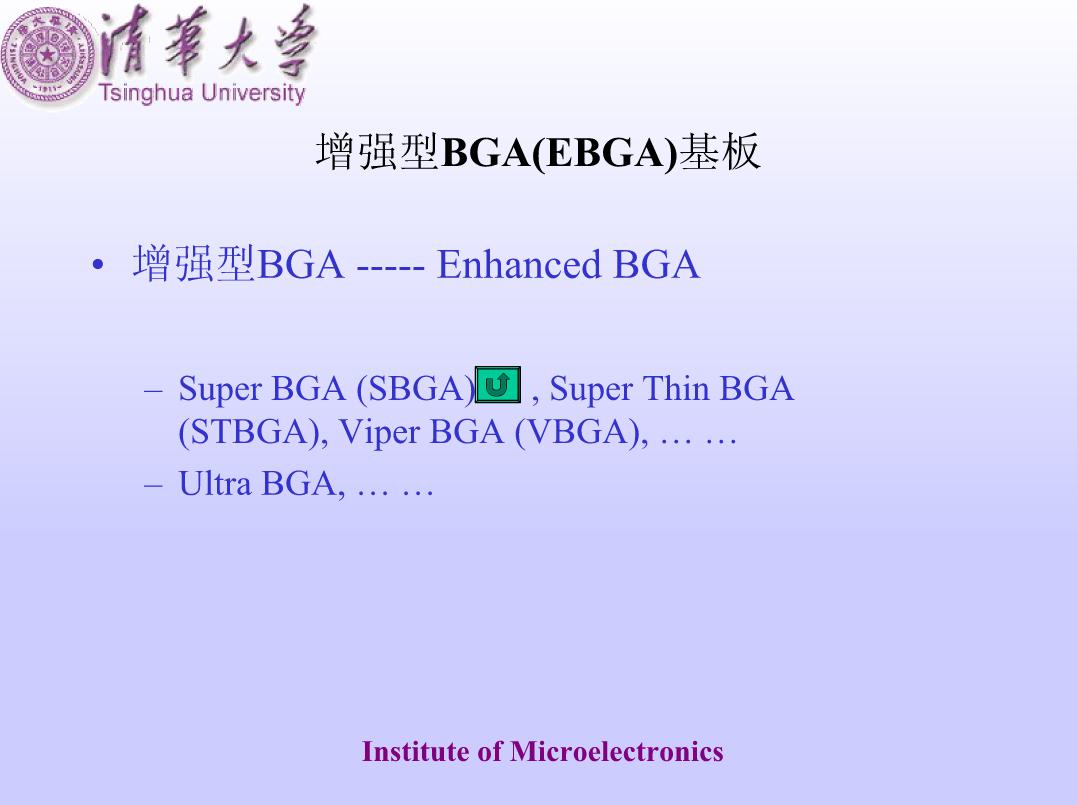 清華大學
Tsinghua University

增强型BGA(EBGA)基板

• 增强型BGA ----- Enhanced BGA

– Super BGA (SBGA) , Super Thin BGA (STBGA), Viper BGA (VBGA), … …

– Ultra BGA, … …

Institute of Microelectronics